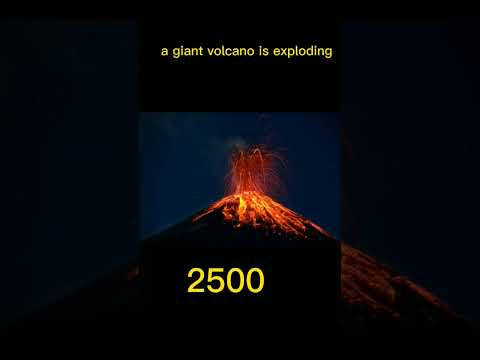 a giant volcano is exploding

2500